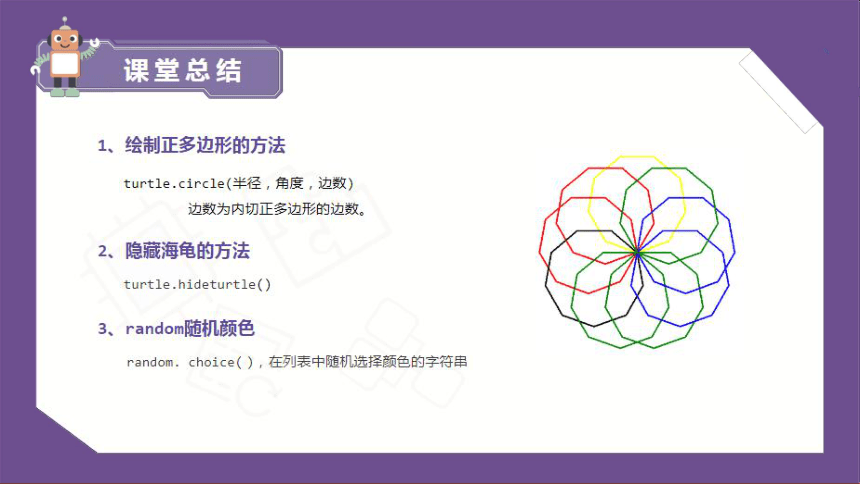 课堂总结

1、绘制正多边形的方法

turtle.circle(半径，角度，边数)

边数为内切正多边形的边数。

2、隐藏海龟的方法

turtle.hideturtle()

3、random随机颜色

random. choice( )，在列表中随机选择颜色的字符串